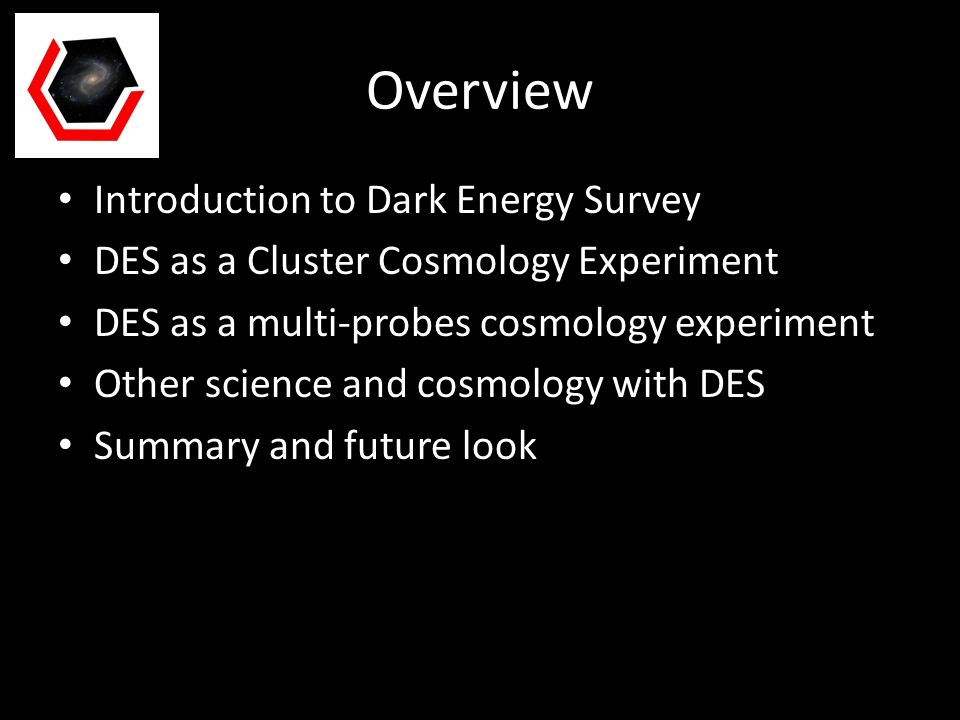 Overview

• Introduction to Dark Energy Survey
• DES as a Cluster Cosmology Experiment
• DES as a multi-probes cosmology experiment
• Other science and cosmology with DES
• Summary and future look